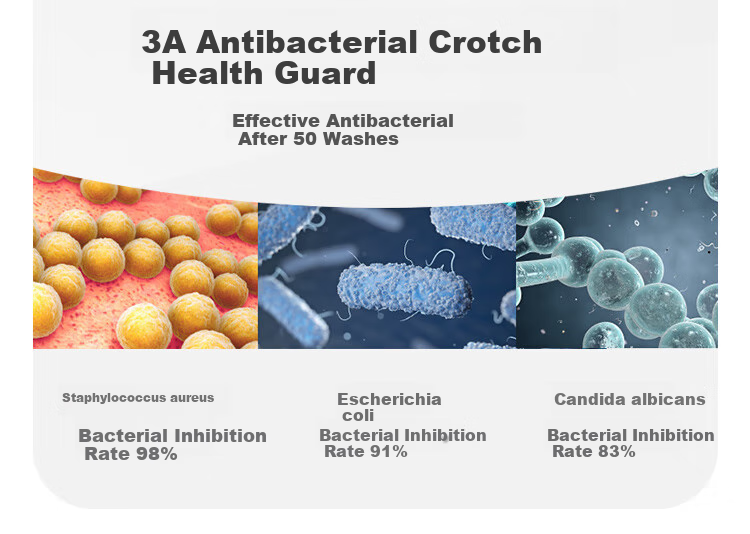 3A Antibacterial Crotch Health Guard

Effective Antibacterial After 50 Washes

Staphylococcus aureus

Bacterial Inhibition Rate 98%

Escherichia coli

Bacterial Inhibition Rate 91%

Candida albicans

Bacterial Inhibition Rate 83%